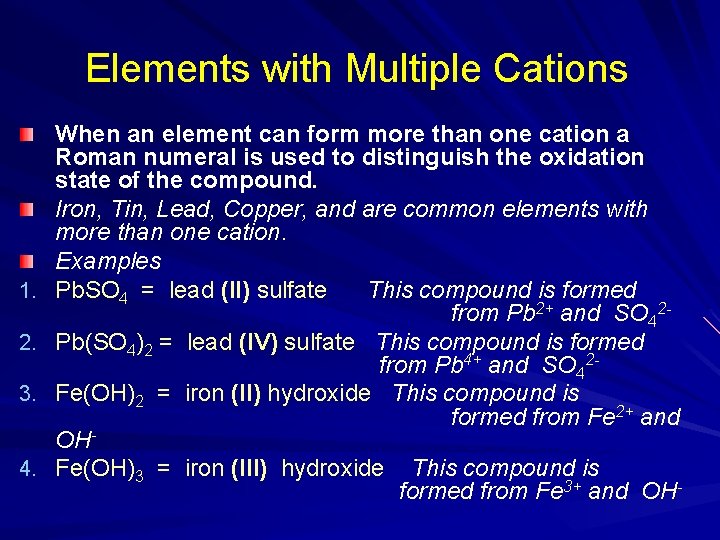 Elements with Multiple Cations

When an element can form more than one cation a Roman numeral is used to distinguish the oxidation state of the compound.

Iron, Tin, Lead, Copper, and are common elements with more than one cation.

Examples

1. $PbSO_4$ = lead (II) sulfate This compound is formed from $Pb^{2+}$ and $SO_4^{2-}$
2. $Pb(SO_4)_2$ = lead (IV) sulfate This compound is formed from $Pb^{4+}$ and $SO_4^{2-}$
3. $Fe(OH)_2$ = iron (II) hydroxide This compound is formed from $Fe^{2+}$ and $OH^-$
4. $Fe(OH)_3$ = iron (III) hydroxide This compound is formed from $Fe^{3+}$ and $OH^-$